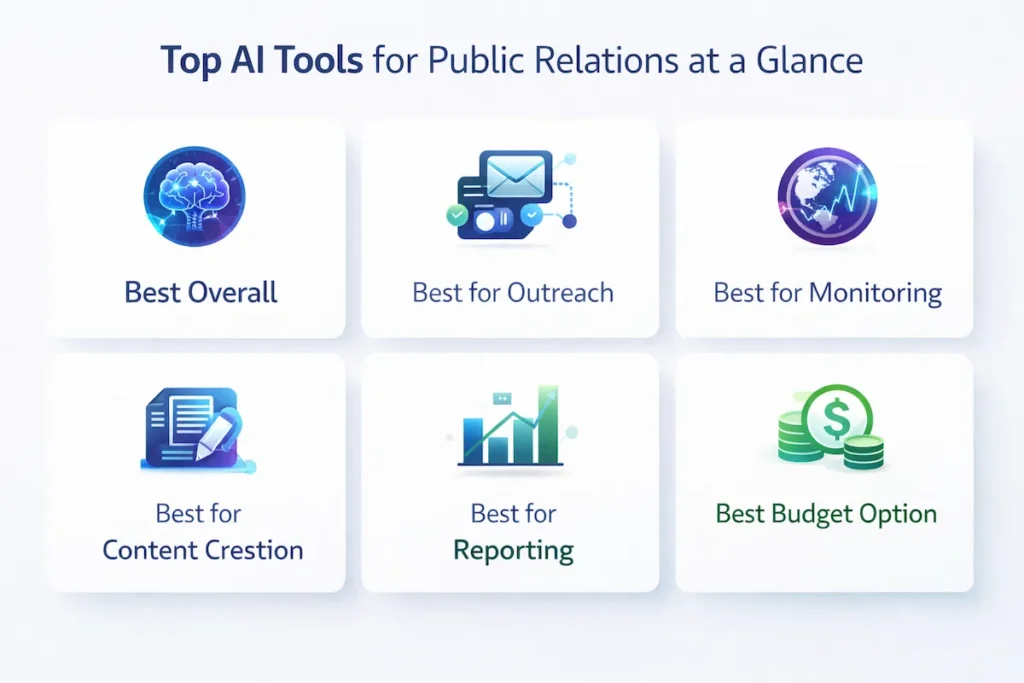 Top AI Tools for Public Relations at a Glance

Best Overall

Best for Outreach

Best for Monitoring

Best for Content Crestion

Best for Reporting

Best Budget Option